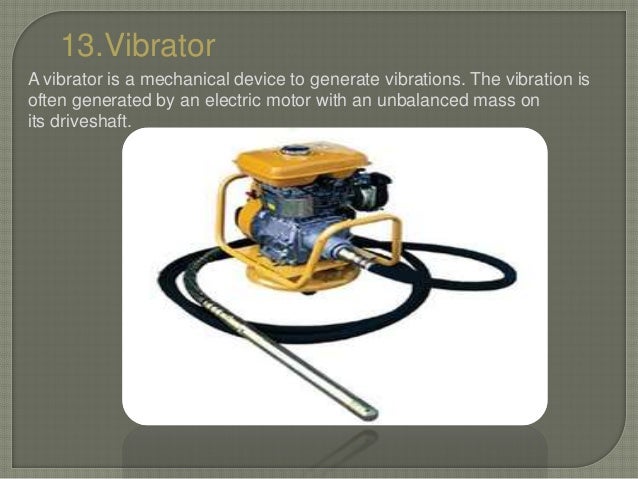 13.Vibrator

A vibrator is a mechanical device to generate vibrations. The vibration is often generated by an electric motor with an unbalanced mass on its driveshaft.